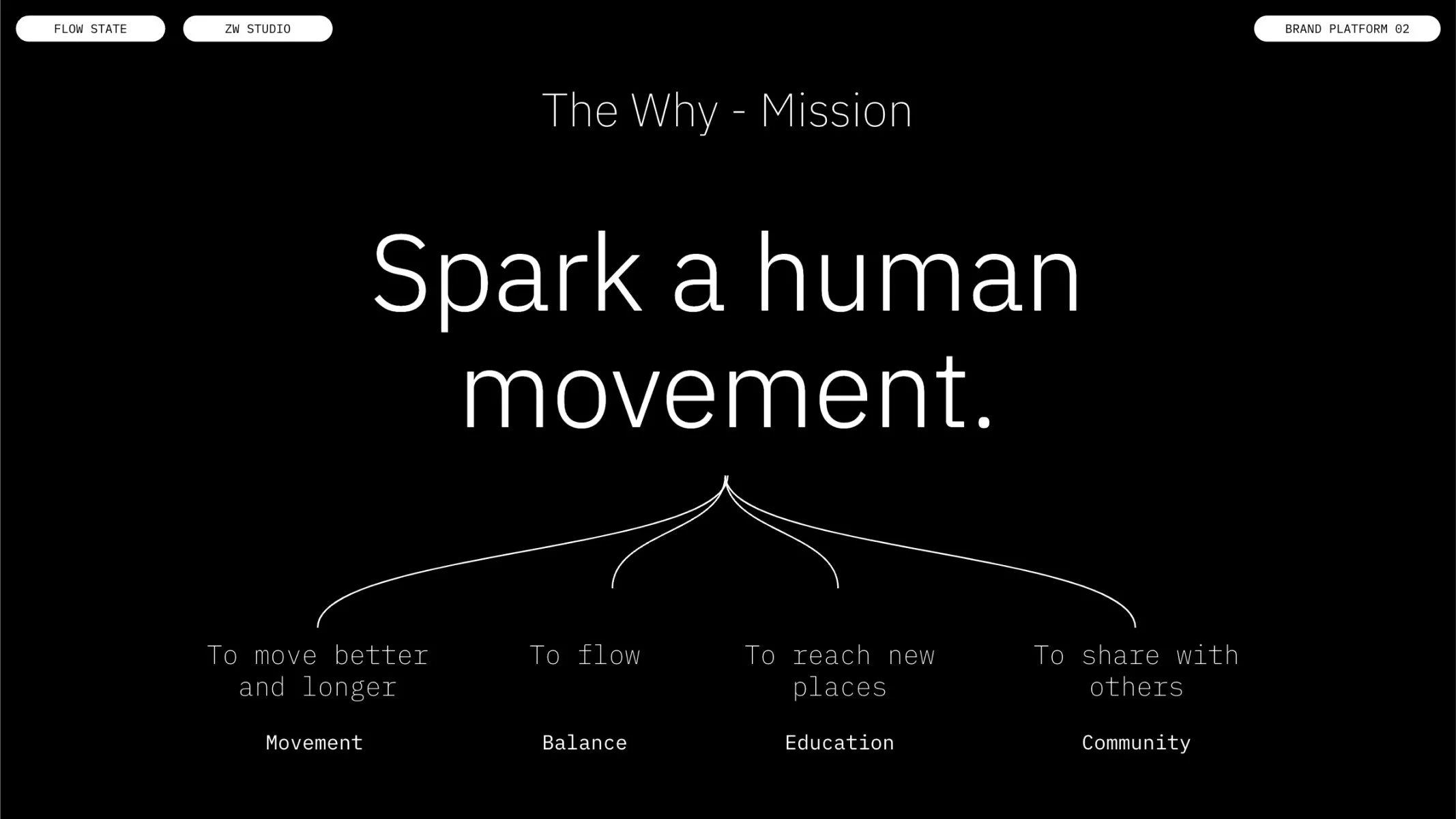 FLOW STATE

ZW STUDIO

BRAND PLATFORM 02

The Why - Mission

Spark a human movement.

To move better and longer

Movement

To flow

Balance

To reach new places

Education

To share with others

Community